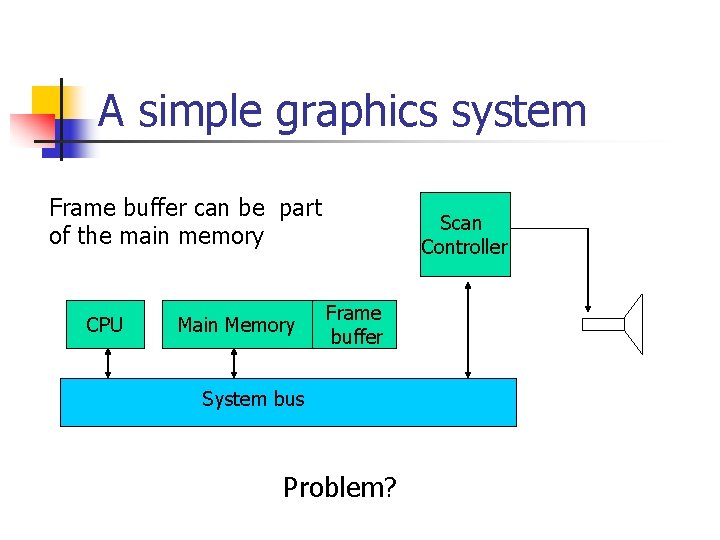 A simple graphics system

Frame buffer can be part of the main memory

Scan Controller

CPU

Main Memory

Frame buffer

System bus

Problem?